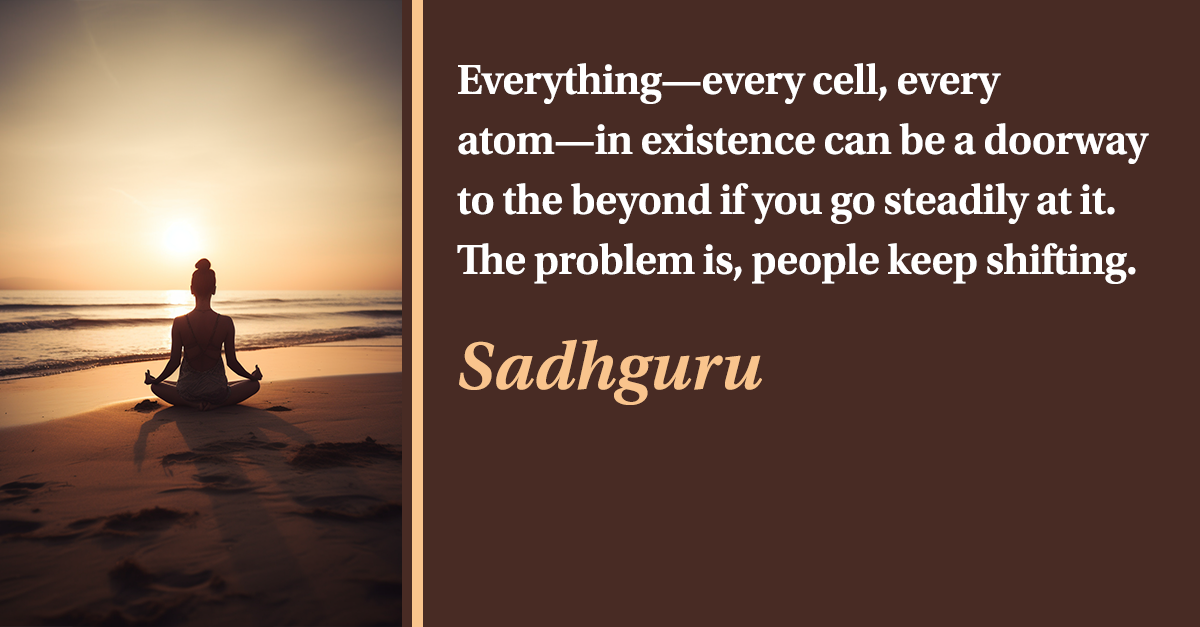 Everything—every cell, every atom—in existence can be a doorway to the beyond if you go steadily at it. The problem is, people keep shifting.

Sadhguru